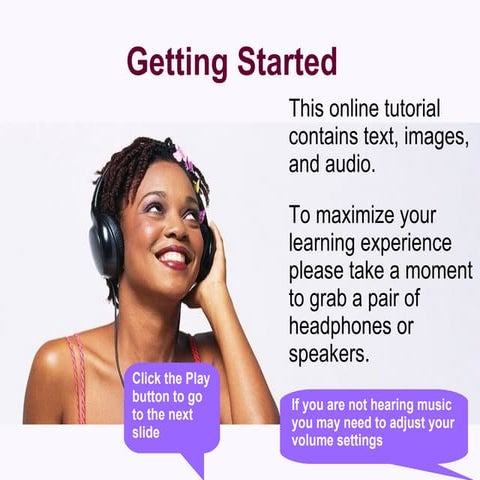 Getting Started

This online tutorial contains text, images, and audio.

To maximize your learning experience please take a moment to grab a pair of headphones or speakers.

Click the Play button to go to the next slide

If you are not hearing music you may need to adjust your volume settings